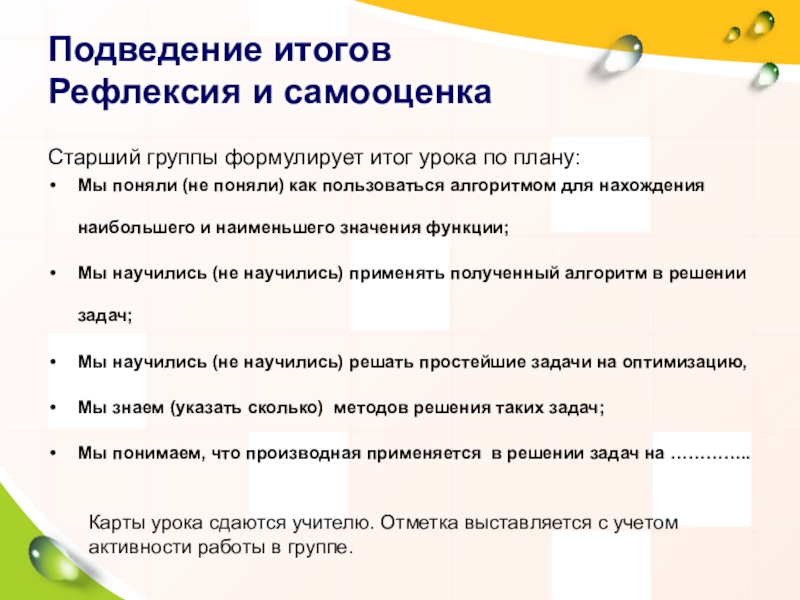 Подведение итогов
Рефлексия и самооценка

Старший группы формулирует итог урока по плану:

• Мы поняли (не поняли) как пользоваться алгоритмом для нахождения наибольшего и наименьшего значения функции;

• Мы научились (не научились) применять полученный алгоритм в решении задач;

• Мы научились (не научились) решать простейшие задачи на оптимизацию,

• Мы знаем (указать сколько) методов решения таких задач;

• Мы понимаем, что производная применяется в решении задач на …………..

Карты урока сдаются учителю. Отметка выставляется с учетом активности работы в группе.